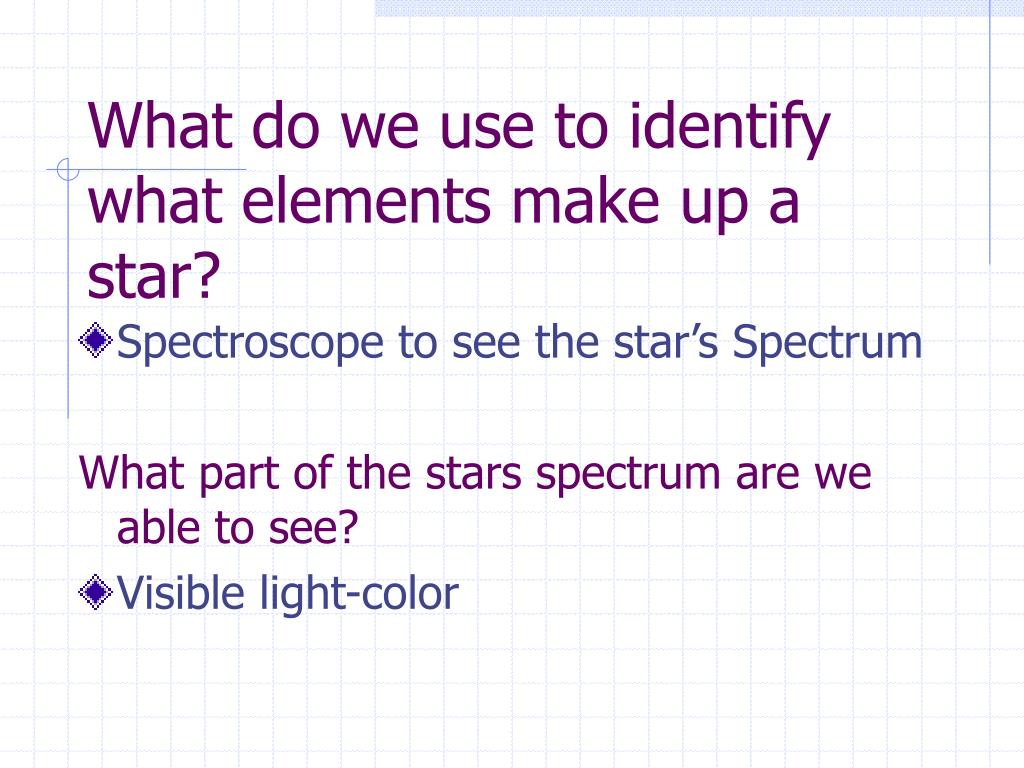 What do we use to identify what elements make up a star?

Spectroscope to see the star’s Spectrum

What part of the stars spectrum are we able to see?

Visible light-color